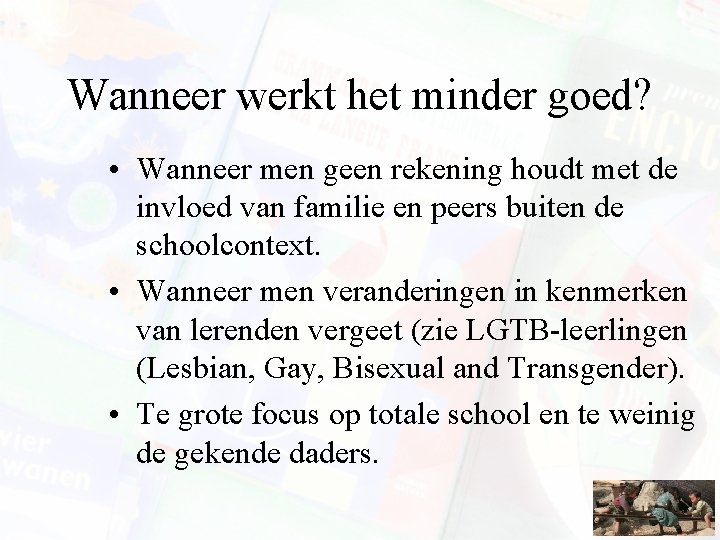 Wanneer werkt het minder goed?

• Wanneer men geen rekening houdt met de invloed van familie en peers buiten de schoolcontext.

• Wanneer men veranderingen in kenmerken van lerenden vergeet (zie LGTB-leerlingen (Lesbian, Gay, Bisexual and Transgender).

• Te grote focus op totale school en te weinig de gekende daders.